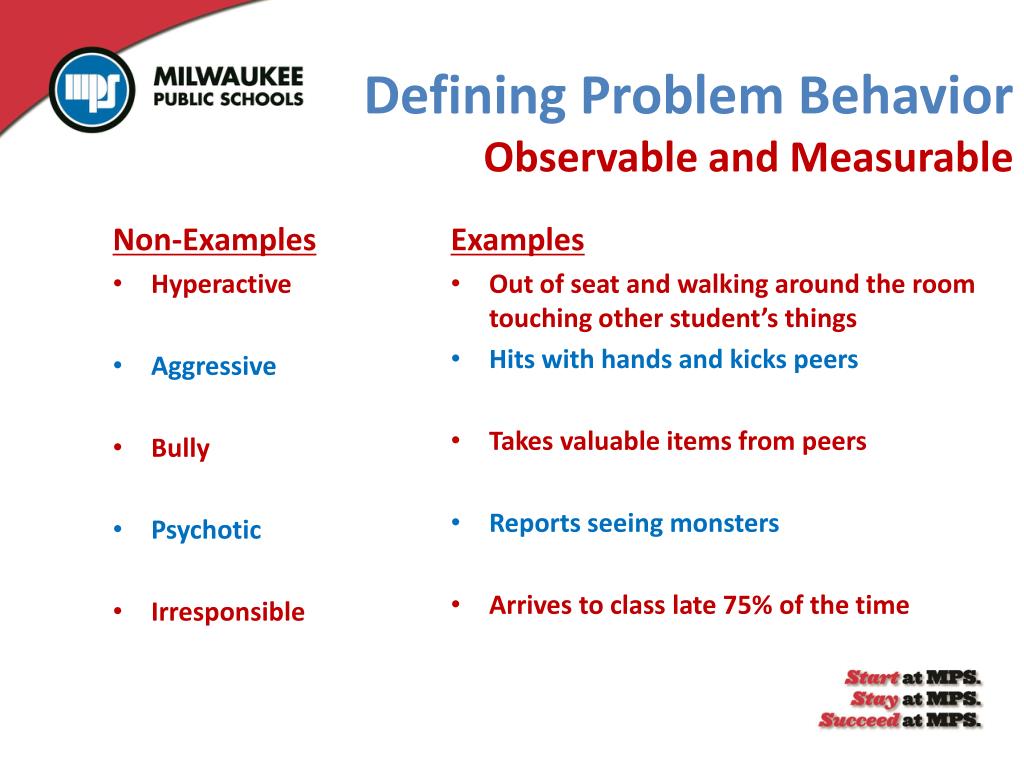 mps MILWAUKEE PUBLIC SCHOOLS

Defining Problem Behavior
Observable and Measurable

Non-Examples
• Hyperactive
• Aggressive
• Bully
• Psychotic
• Irresponsible

Examples
• Out of seat and walking around the room touching other student's things
• Hits with hands and kicks peers
• Takes valuable items from peers
• Reports seeing monsters
• Arrives to class late 75% of the time

Start at MPS.
Stay at MPS.
Succeed at MPS.